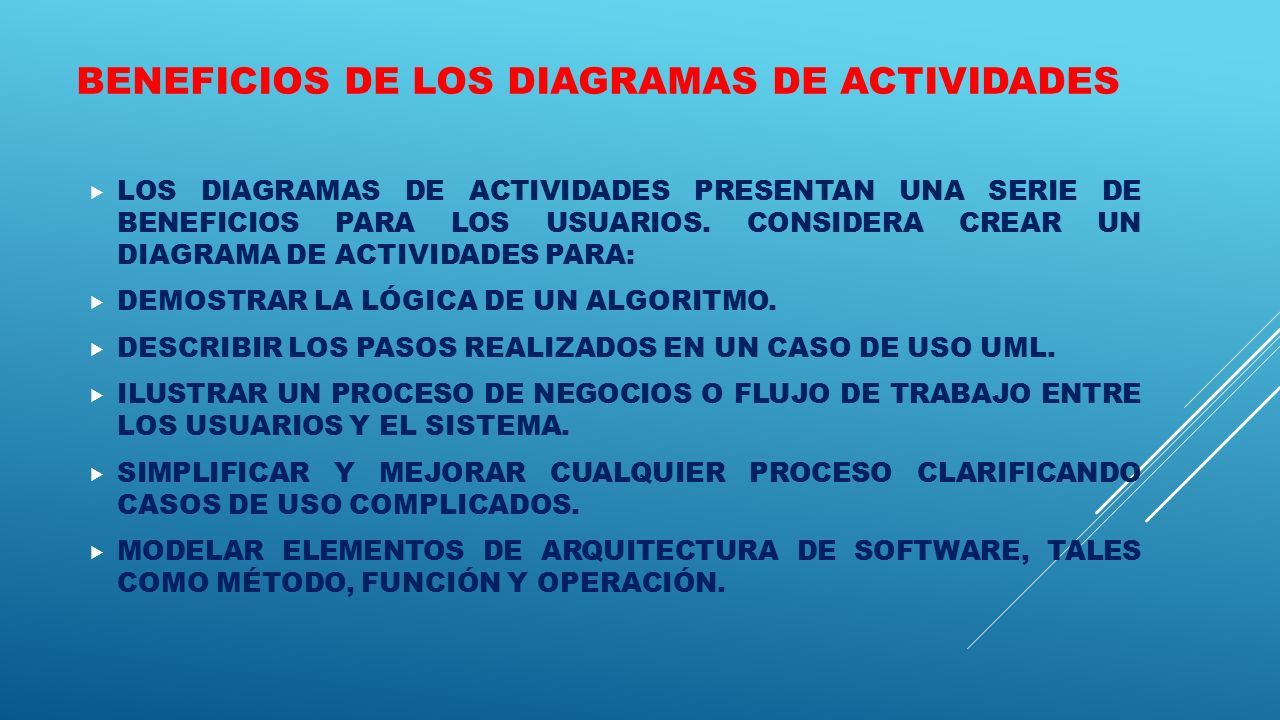 BENEFICIOS DE LOS DIAGRAMAS DE ACTIVIDADES

LOS DIAGRAMAS DE ACTIVIDADES PRESENTAN UNA SERIE DE BENEFICIOS PARA LOS USUARIOS. CONSIDERA CREAR UN DIAGRAMA DE ACTIVIDADES PARA:

DEMOSTRAR LA LÓGICA DE UN ALGORITMO.

DESCRIBIR LOS PASOS REALIZADOS EN UN CASO DE USO UML.

ILUSTRAR UN PROCESO DE NEGOCIOS O FLUJO DE TRABAJO ENTRE LOS USUARIOS Y EL SISTEMA.

SIMPLIFICAR Y MEJORAR CUALQUIER PROCESO CLARIFICANDO CASOS DE USO COMPLICADOS.

MODELAR ELEMENTOS DE ARQUITECTURA DE SOFTWARE, TALES COMO MÉTODO, FUNCIÓN Y OPERACIÓN.